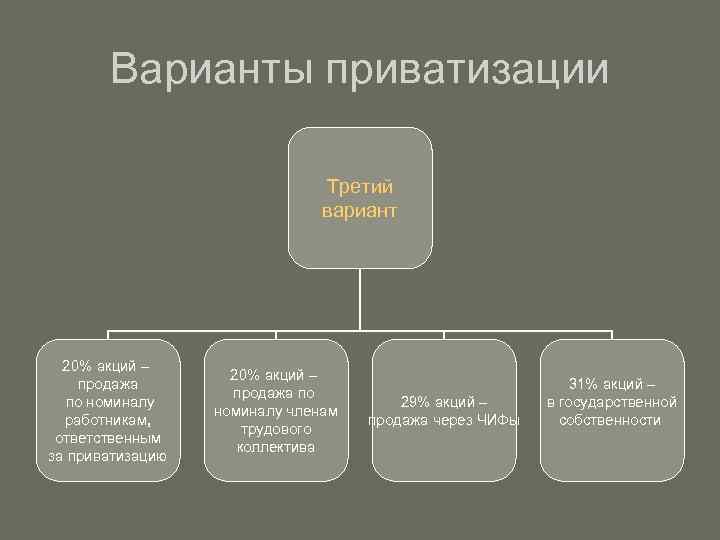 Варианты приватизации

Третий вариант

20% акций – продажа по номиналу работникам, ответственным за приватизацию

20% акций – продажа по номиналу членам трудового коллектива

29% акций – продажа через ЧИФы

31% акций – в государственной собственности